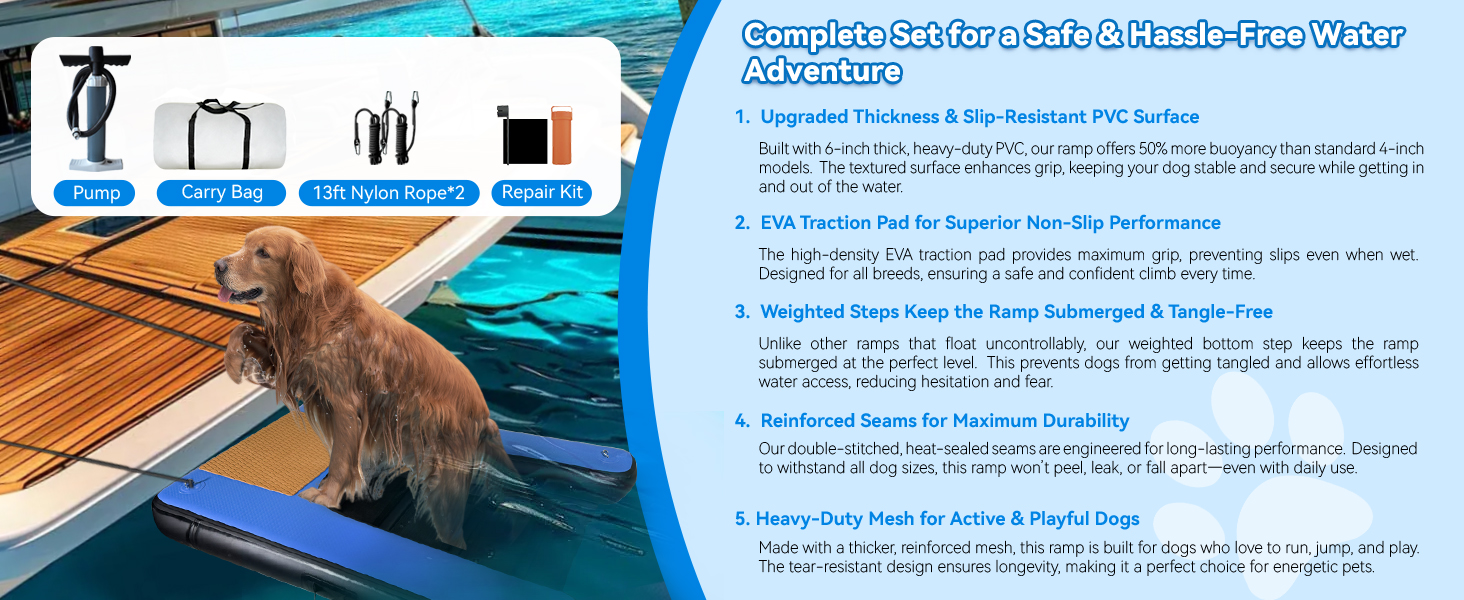 Pump

Carry Bag

13ft Nylon Rope*2

Repair Kit

Complete Set for a Safe & Hassle-Free Water Adventure

1. Upgraded Thickness & Slip-Resistant PVC Surface

Built with 6-inch thick, heavy-duty PVC, our ramp offers 50% more buoyancy than standard 4-inch models. The textured surface enhances grip, keeping your dog stable and secure while getting in and out of the water.

2. EVA Traction Pad for Superior Non-Slip Performance

The high-density EVA traction pad provides maximum grip, preventing slips even when wet. Designed for all breeds, ensuring a safe and confident climb every time.

3. Weighted Steps Keep the Ramp Submerged & Tangle-Free

Unlike other ramps that float uncontrollably, our weighted bottom step keeps the ramp submerged at the perfect level. This prevents dogs from getting tangled and allows effortless water access, reducing hesitation and fear.

4. Reinforced Seams for Maximum Durability

Our double-stitched, heat-sealed seams are engineered for long-lasting performance. Designed to withstand all dog sizes, this ramp won't peel, leak, or fall apart—even with daily use.

5. Heavy-Duty Mesh for Active & Playful Dogs

Made with a thicker, reinforced mesh, this ramp is built for dogs who love to run, jump, and play. The tear-resistant design ensures longevity, making it a perfect choice for energetic pets.